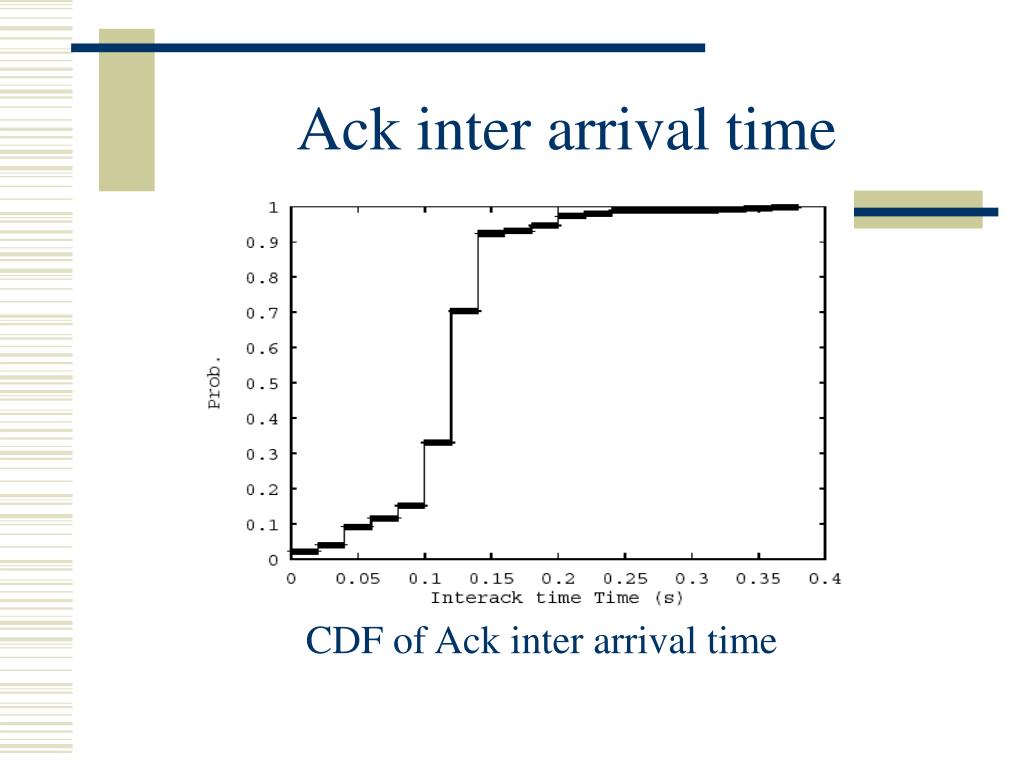 Ack inter arrival time

1
0.9
0.8
0.7
0.6
0.5
0.4
0.3
0.2
0.1
0
Prob.
0 0.05 0.1 0.15 0.2 0.25 0.3 0.35 0.4
Interack time Time (s)

CDF of Ack inter arrival time